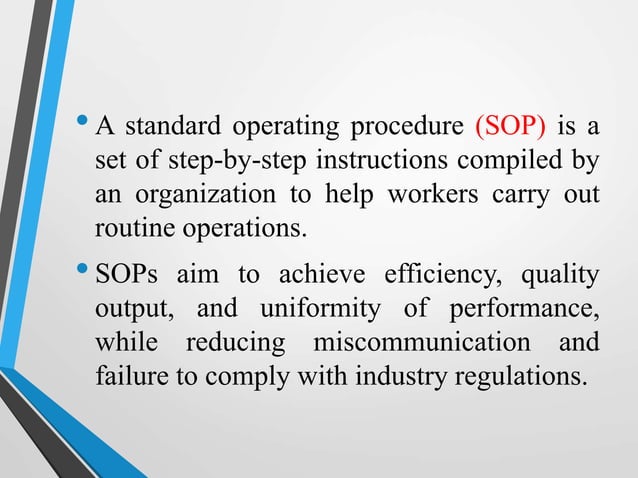 • A standard operating procedure (SOP) is a set of step-by-step instructions compiled by an organization to help workers carry out routine operations.

• SOPs aim to achieve efficiency, quality output, and uniformity of performance, while reducing miscommunication and failure to comply with industry regulations.